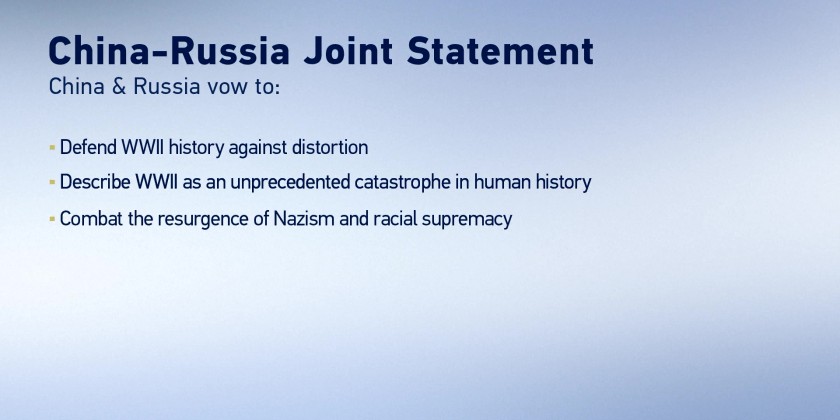 China-Russia Joint Statement
China & Russia vow to:

- Defend WWII history against distortion
- Describe WWII as an unprecedented catastrophe in human history
- Combat the resurgence of Nazism and racial supremacy